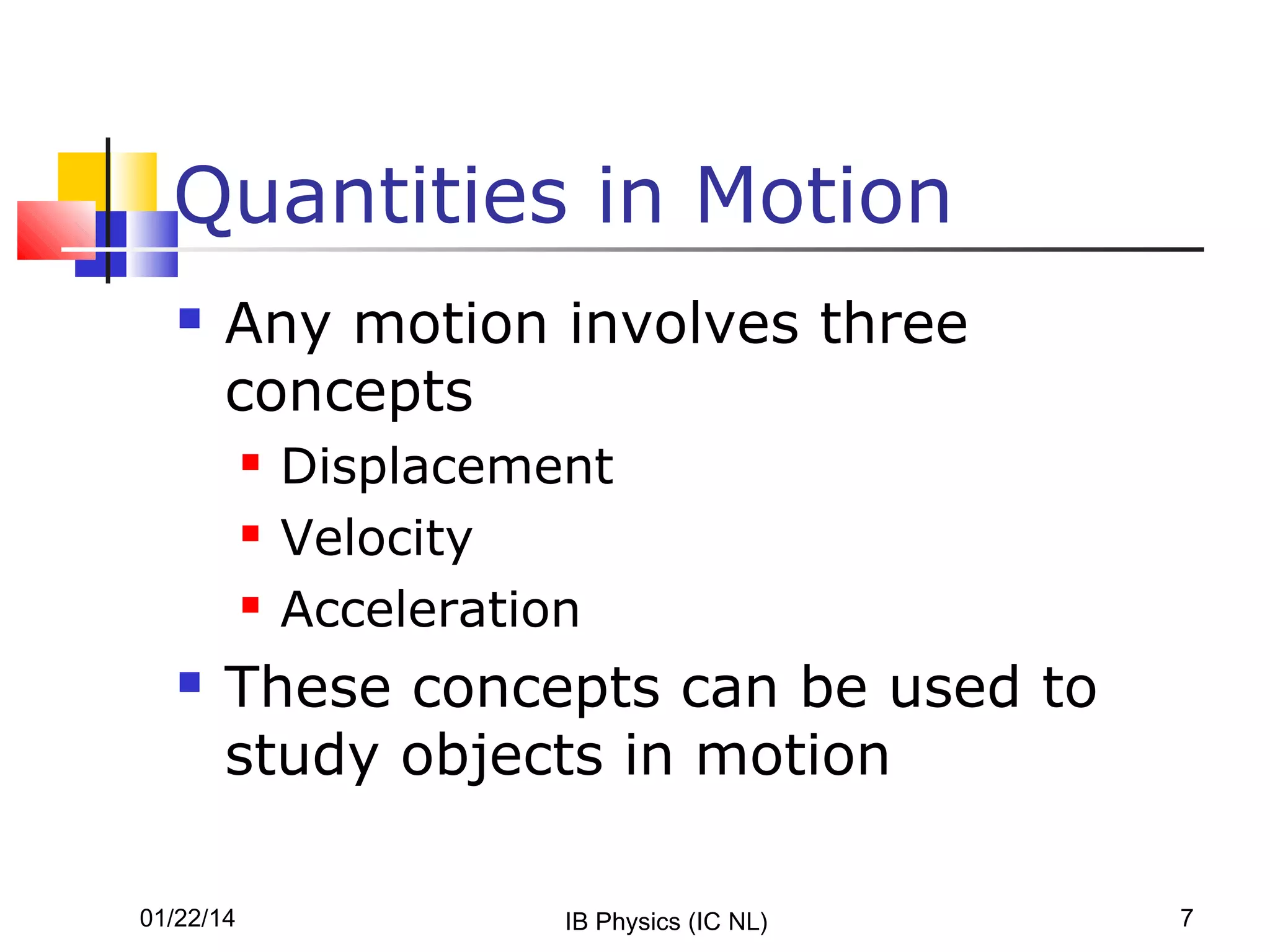 Quantities in Motion

- Any motion involves three concepts
  - Displacement
  - Velocity
  - Acceleration
- These concepts can be used to study objects in motion

01/22/14

IB Physics (IC NL)

7